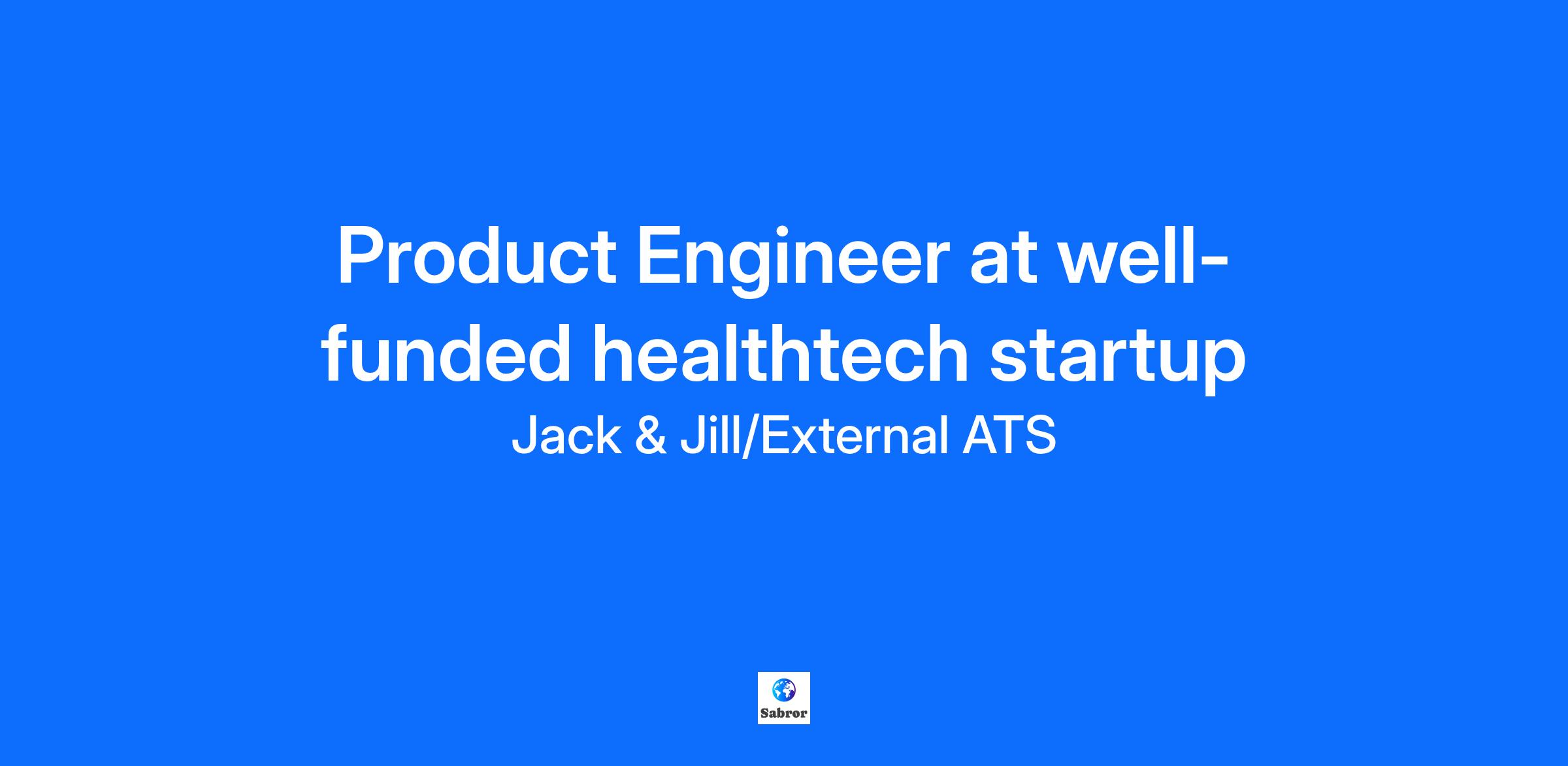 Product Engineer at well-funded healthtech startup

Jack & Jill/External ATS

Sabror